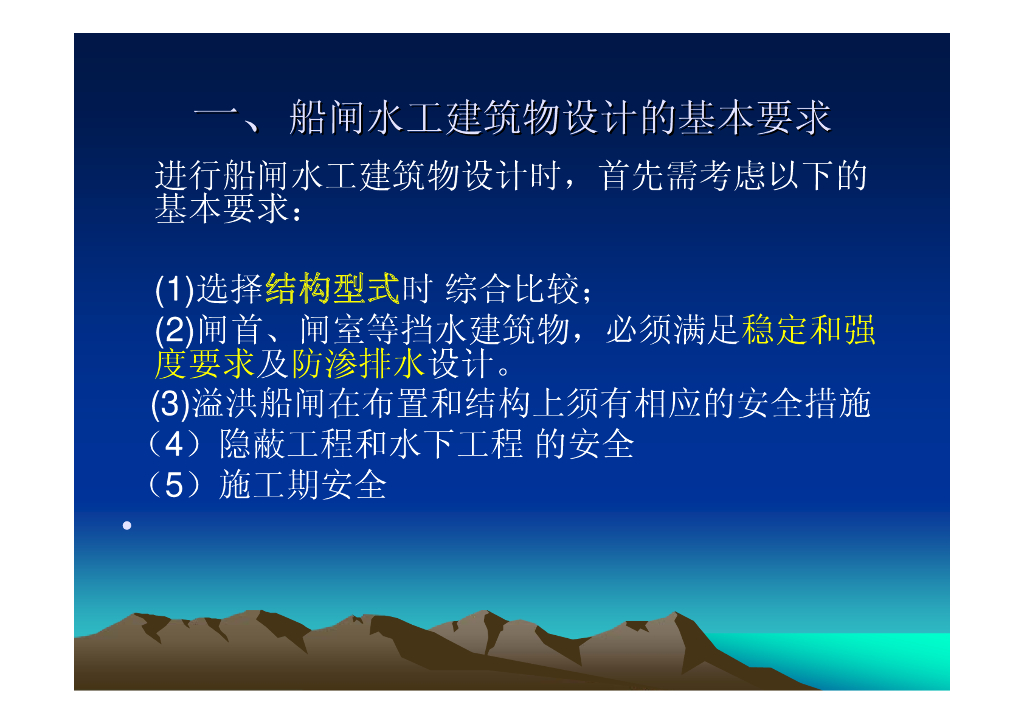 一、船闸水工建筑物设计的基本要求

进行船闸水工建筑物设计时，首先需考虑以下的基本要求：

(1)选择结构型式时 综合比较；
(2)闸首、闸室等挡水建筑物，必须满足稳定和强度要求及防渗排水设计。
(3)溢洪船闸在布置和结构上须有相应的安全措施
（4）隐蔽工程和水下工程 的安全
（5）施工期安全
•